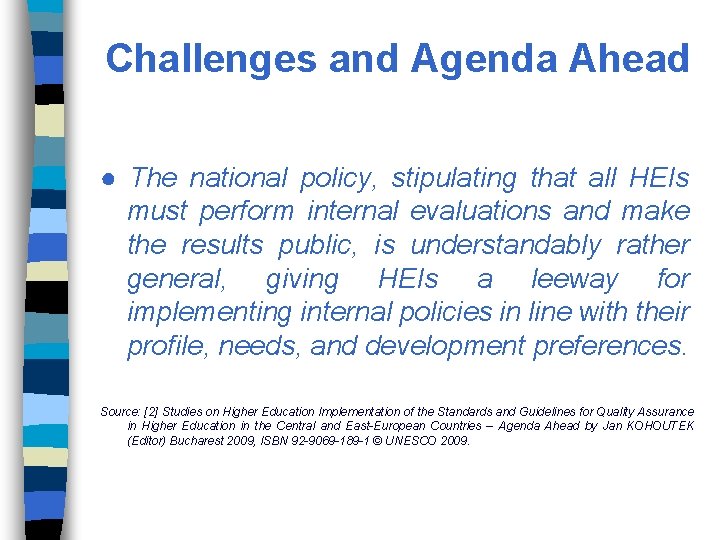 Challenges and Agenda Ahead

● The national policy, stipulating that all HEIs must perform internal evaluations and make the results public, is understandably rather general, giving HEIs a leeway for implementing internal policies in line with their profile, needs, and development preferences.

Source: [2] Studies on Higher Education Implementation of the Standards and Guidelines for Quality Assurance in Higher Education in the Central and East-European Countries – Agenda Ahead by Jan KOHOUTEK (Editor) Bucharest 2009, ISBN 92-9069-189-1 © UNESCO 2009.